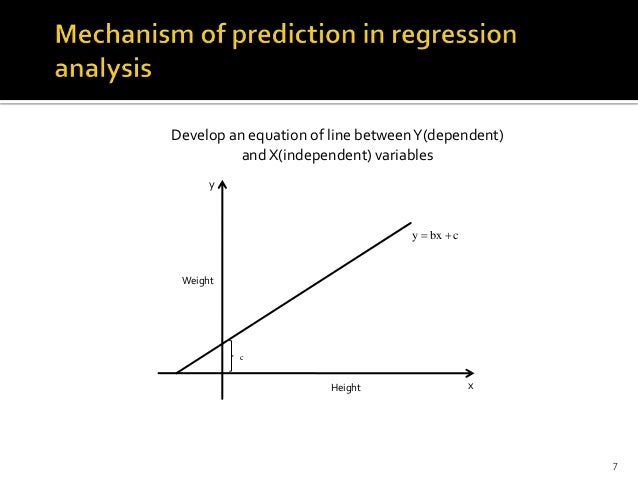 Mechanism of prediction in regression analysis

Develop an equation of line between Y(dependent) and X(independent) variables

y

$y = bx + c$

Weight

c

Height

x

7